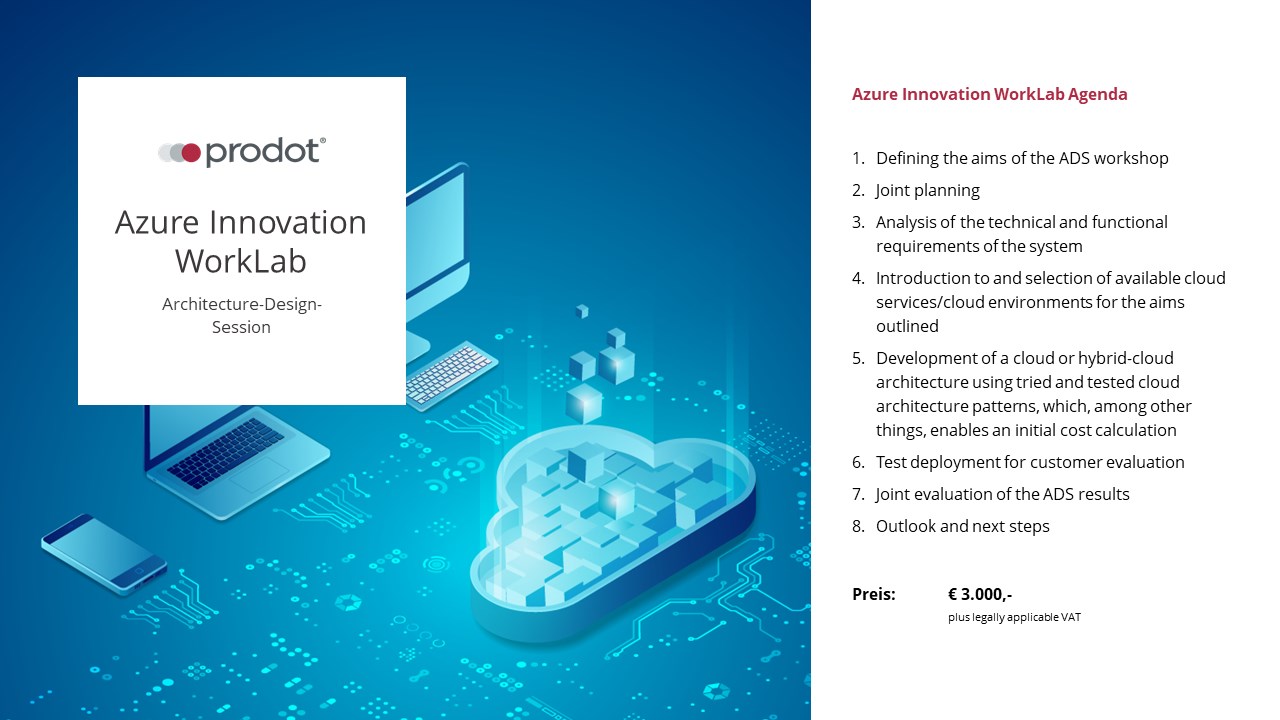 prodot®

Azure Innovation WorkLab

Architecture-Design-Session

Azure Innovation WorkLab Agenda

1. Defining the aims of the ADS workshop
2. Joint planning
3. Analysis of the technical and functional requirements of the system
4. Introduction to and selection of available cloud services/cloud environments for the aims outlined
5. Development of a cloud or hybrid-cloud architecture using tried and tested cloud architecture patterns, which, among other things, enables an initial cost calculation
6. Test deployment for customer evaluation
7. Joint evaluation of the ADS results
8. Outlook and next steps

Preis: € 3.000,-
plus legally applicable VAT